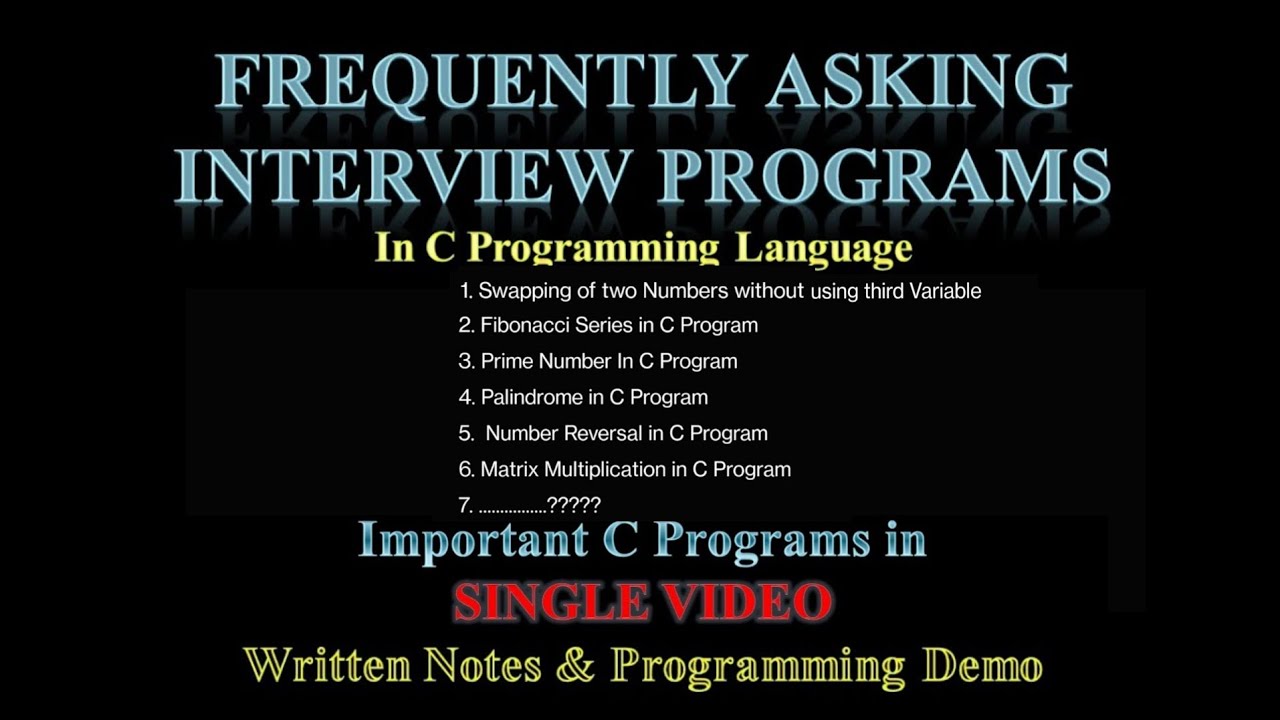 FREQUENTLY ASKING INTERVIEW PROGRAMS

In C Programming Language

1. Swapping of two Numbers without using third Variable
2. Fibonacci Series in C Program
3. Prime Number In C Program
4. Palindrome in C Program
5. Number Reversal in C Program
6. Matrix Multiplication in C Program
7. ................?????

Important C Programs in

SINGLE VIDEO

Written Notes & Programming Demo